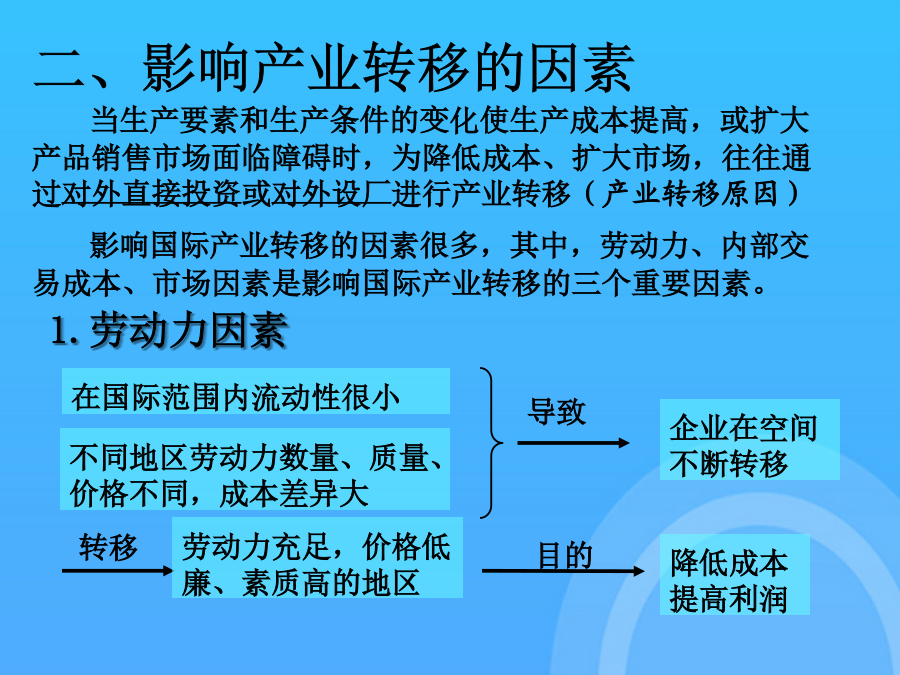 二、影响产业转移的因素

当生产要素和生产条件的变化使生产成本提高，或扩大产品销售市场面临障碍时，为降低成本、扩大市场，往往通过对外直接投资或对外设厂进行产业转移（产业转移原因）

影响国际产业转移的因素很多，其中，劳动力、内部交易成本、市场因素是影响国际产业转移的三个重要因素。

1. 劳动力因素

在国际范围内流动性很小

不同地区劳动力数量、质量、价格不同，成本差异大

导致

企业在空间不断转移

转移

劳动力充足，价格低廉、素质高的地区

目的

降低成本提高利润